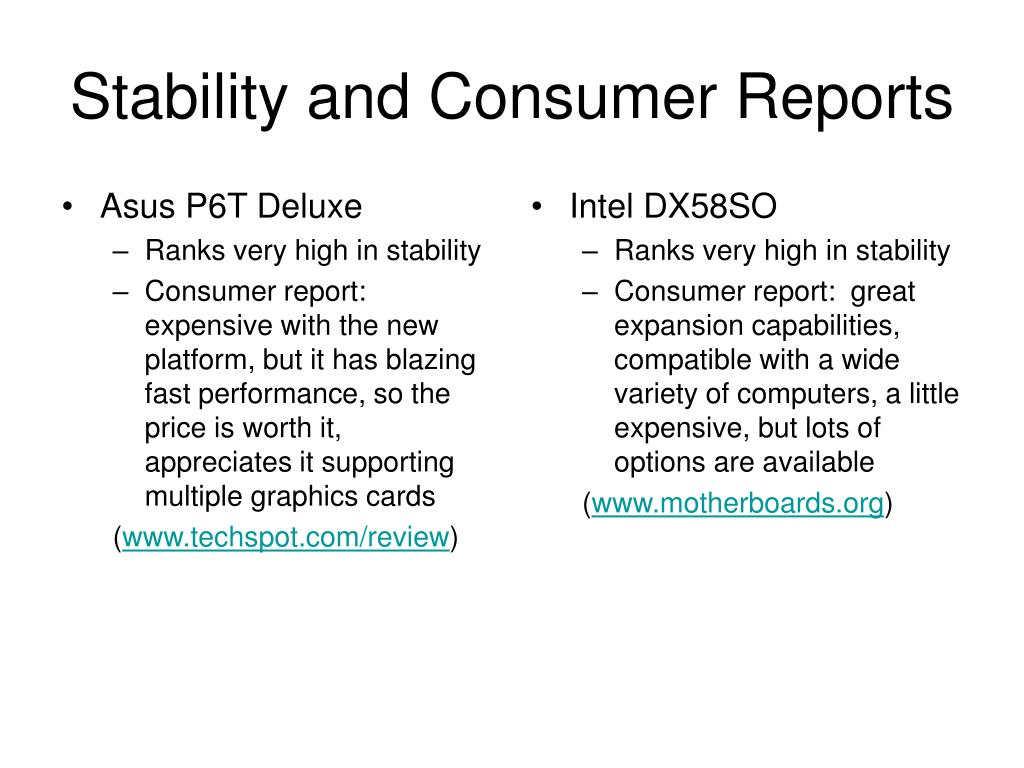 Stability and Consumer Reports

• Asus P6T Deluxe
– Ranks very high in stability
– Consumer report: expensive with the new platform, but it has blazing fast performance, so the price is worth it, appreciates it supporting multiple graphics cards
(www.techspot.com/review)

• Intel DX58SO
– Ranks very high in stability
– Consumer report: great expansion capabilities, compatible with a wide variety of computers, a little expensive, but lots of options are available
(www.motherboards.org)